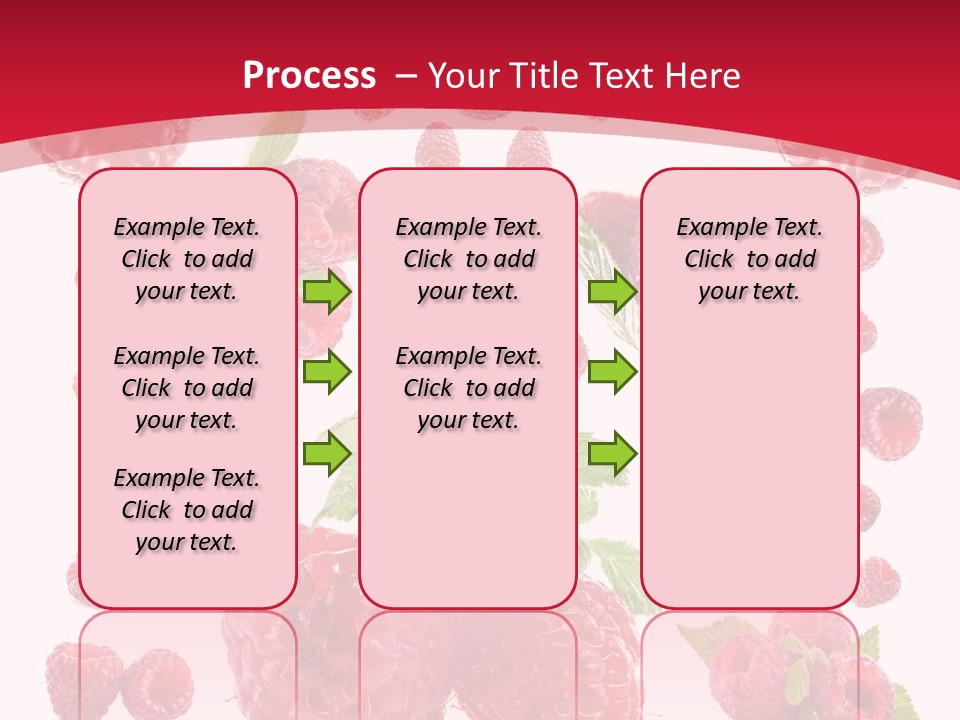 Process – Your Title Text Here

Example Text. Click to add your text.

Example Text. Click to add your text.

Example Text. Click to add your text.

Example Text. Click to add your text.

Example Text. Click to add your text.

Example Text. Click to add your text.